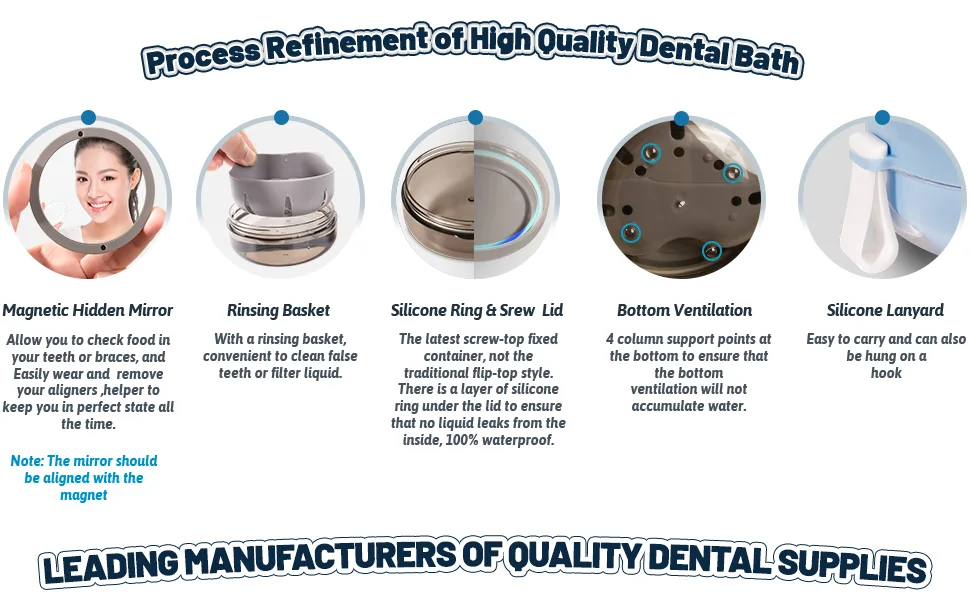 Process Refinement of High Quality Dental Bath

Magnetic Hidden Mirror

Allow you to check food in your teeth or braces, and Easily wear and remove your aligners ,helper to keep you in perfect state all the time.

Note: The mirror should be aligned with the magnet

Rinsing Basket

With a rinsing basket, convenient to clean false teeth or filter liquid.

Silicone Ring & Srew Lid

The latest screw-top fixed container, not the traditional flip-top style. There is a layer of silicone ring under the lid to ensure that no liquid leaks from the inside, 100% waterproof.

Bottom Ventilation

4 column support points at the bottom to ensure that the bottom ventilation will not accumulate water.

Silicone Lanyard

Easy to carry and can also be hung on a hook

LEADING MANUFACTURERS OF QUALITY DENTAL SUPPLIES